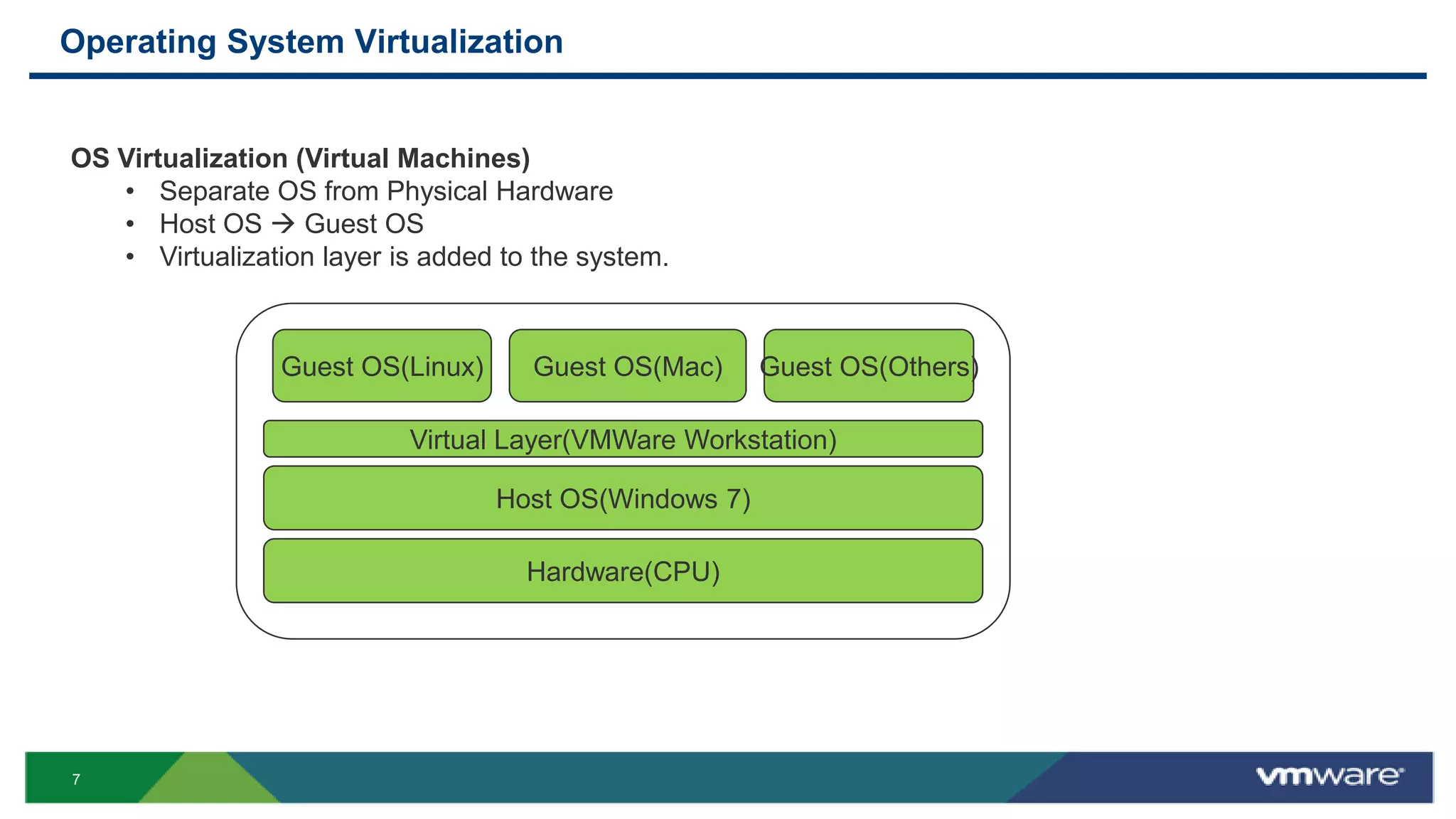 Operating System Virtualization

OS Virtualization (Virtual Machines)
• Separate OS from Physical Hardware
• Host OS → Guest OS
• Virtualization layer is added to the system.

Guest OS(Linux)
Guest OS(Mac)
Guest OS(Others)
Virtual Layer(VMWare Workstation)
Host OS(Windows 7)
Hardware(CPU)

7
vmware